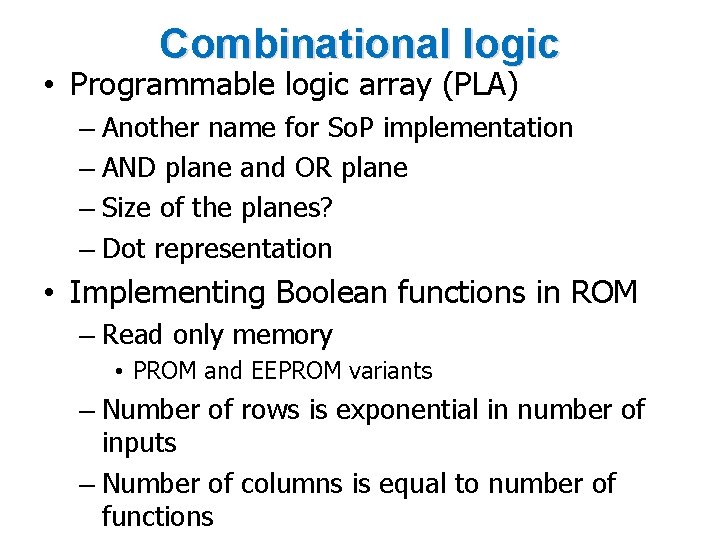 Combinational logic

• Programmable logic array (PLA)
– Another name for SoP implementation
– AND plane and OR plane
– Size of the planes?
– Dot representation

• Implementing Boolean functions in ROM
– Read only memory
• PROM and EEPROM variants
– Number of rows is exponential in number of inputs
– Number of columns is equal to number of functions